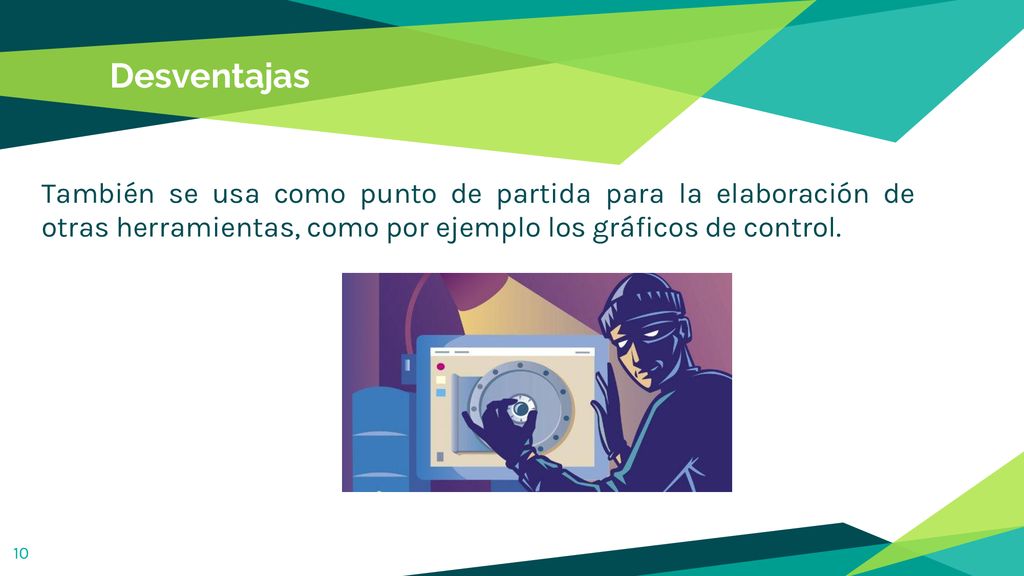 Desventajas

También se usa como punto de partida para la elaboración de otras herramientas, como por ejemplo los gráficos de control.

10